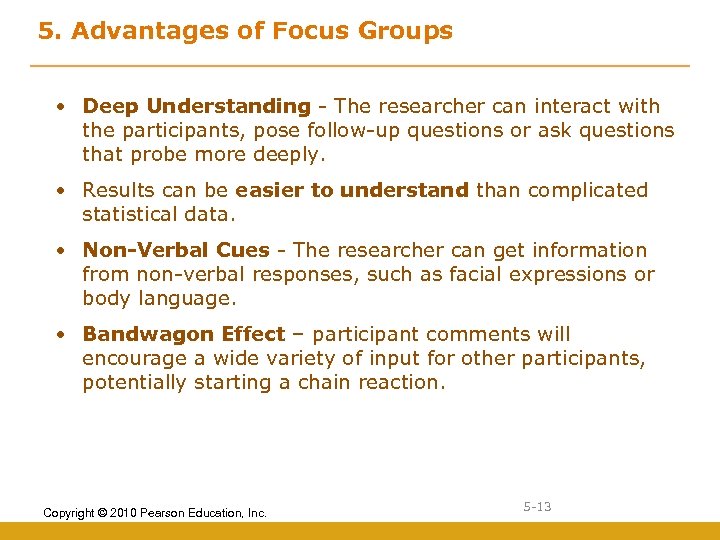 5. Advantages of Focus Groups

• Deep Understanding - The researcher can interact with the participants, pose follow-up questions or ask questions that probe more deeply.

• Results can be easier to understand than complicated statistical data.

• Non-Verbal Cues - The researcher can get information from non-verbal responses, such as facial expressions or body language.

• Bandwagon Effect – participant comments will encourage a wide variety of input for other participants, potentially starting a chain reaction.

Copyright © 2010 Pearson Education, Inc.

5-13